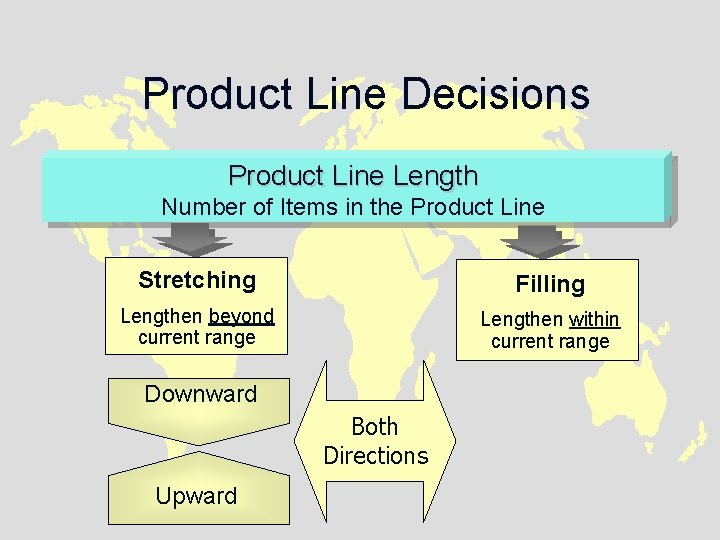 Product Line Decisions

Product Line Length
Number of Items in the Product Line

Stretching
Lengthen beyond current range

Filling
Lengthen within current range

Downward

Upward

Both Directions